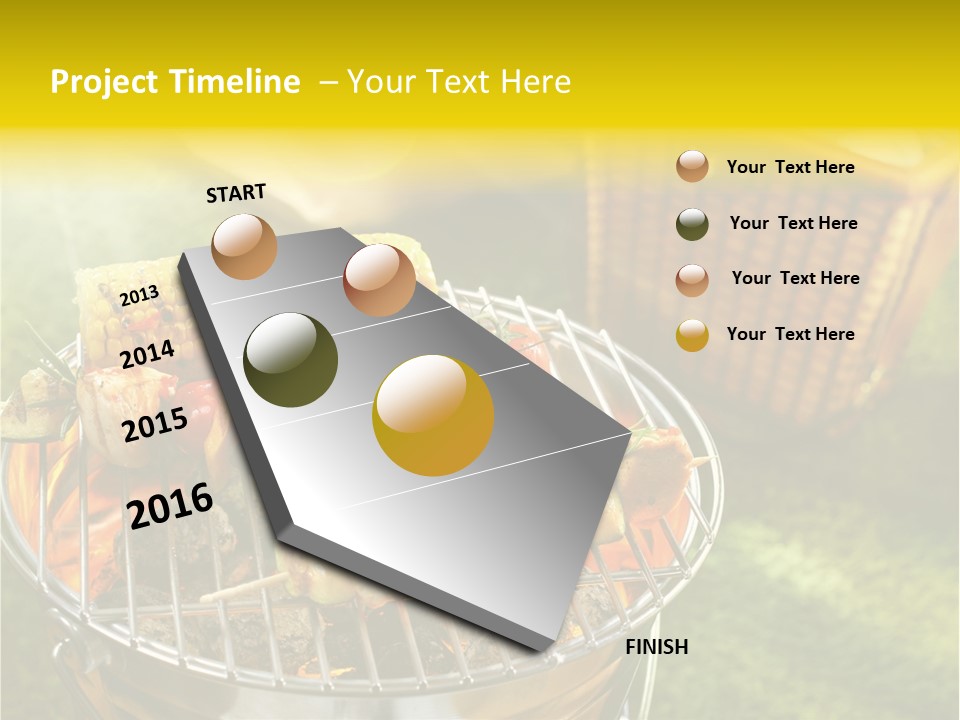 Project Timeline – Your Text Here

START

2013

2014

2015

2016

FINISH

Your Text Here

Your Text Here

Your Text Here

Your Text Here